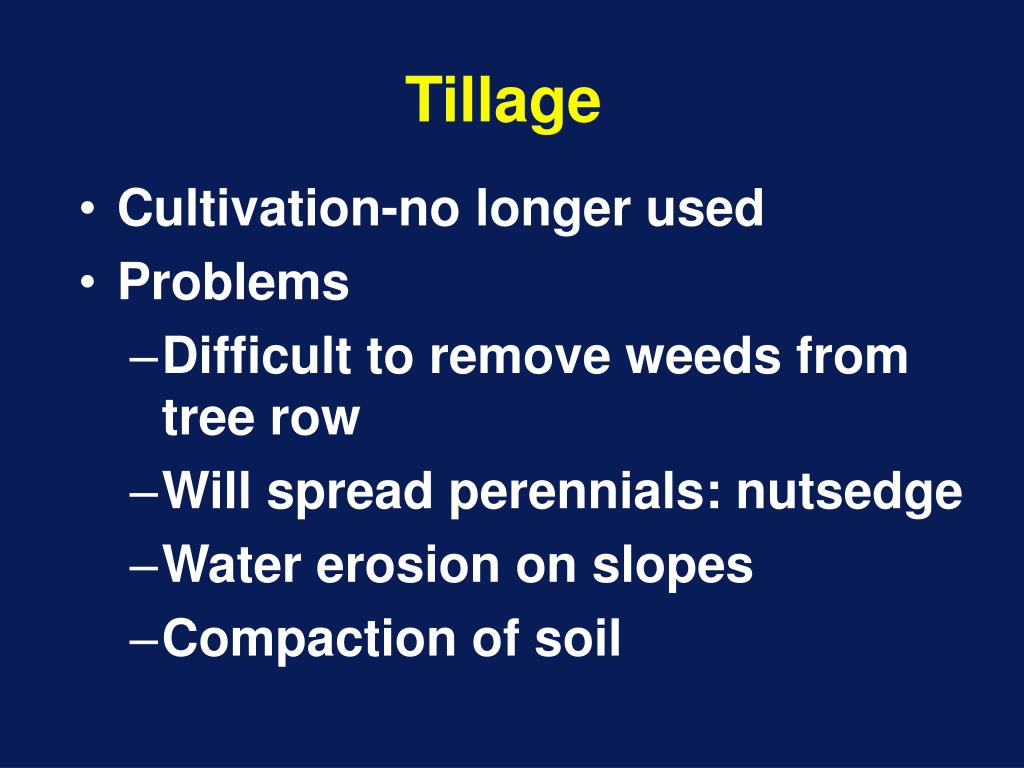 Tillage

• Cultivation-no longer used
• Problems
– Difficult to remove weeds from tree row
– Will spread perennials: nutsedge
– Water erosion on slopes
– Compaction of soil